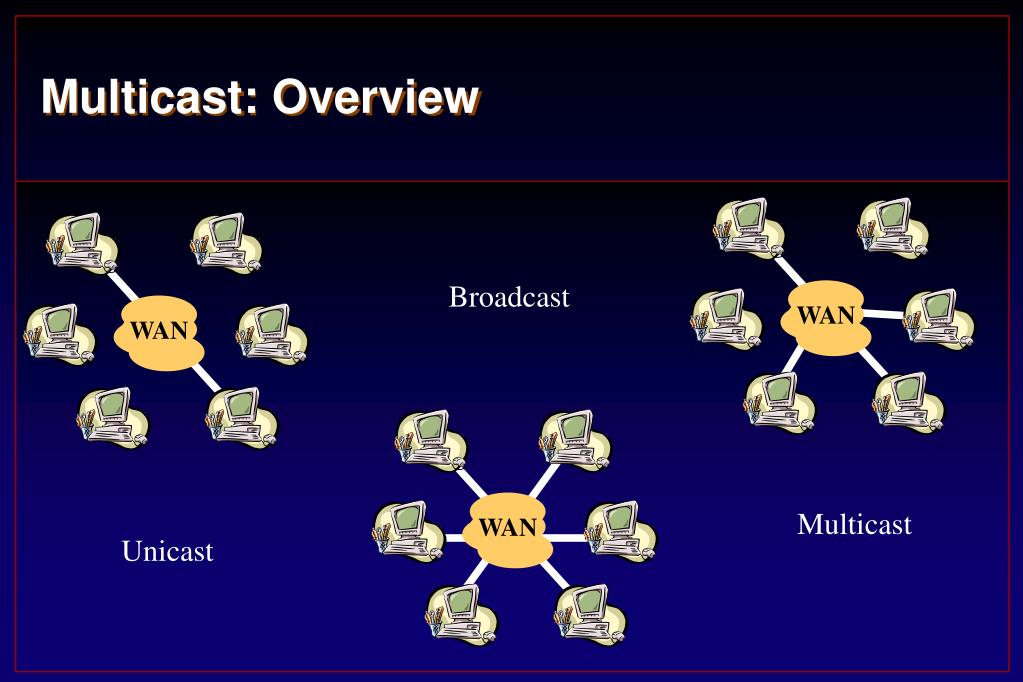 Multicast: Overview

WAN

Unicast

Broadcast

WAN

WAN

Multicast